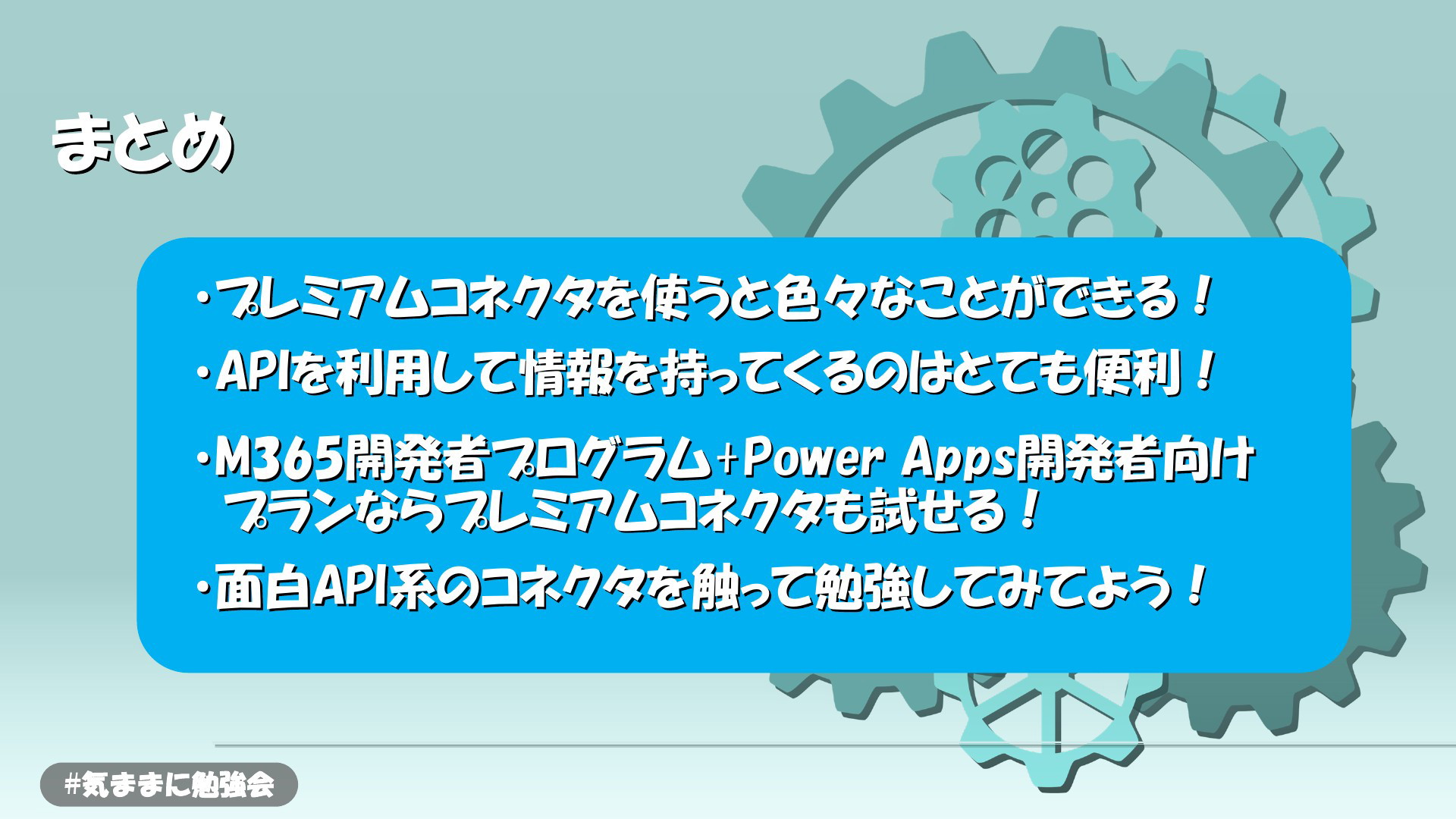 まとめ

・プレミアムコネクタを使うと色々なことができる！

・APIを利用して情報を持ってくるのはとても便利！

・M365開発者プログラム+Power Apps開発者向けプランならプレミアムコネクタも試せる！

・面白API系のコネクタを触って勉強してみてよう！

#気ままに勉強会